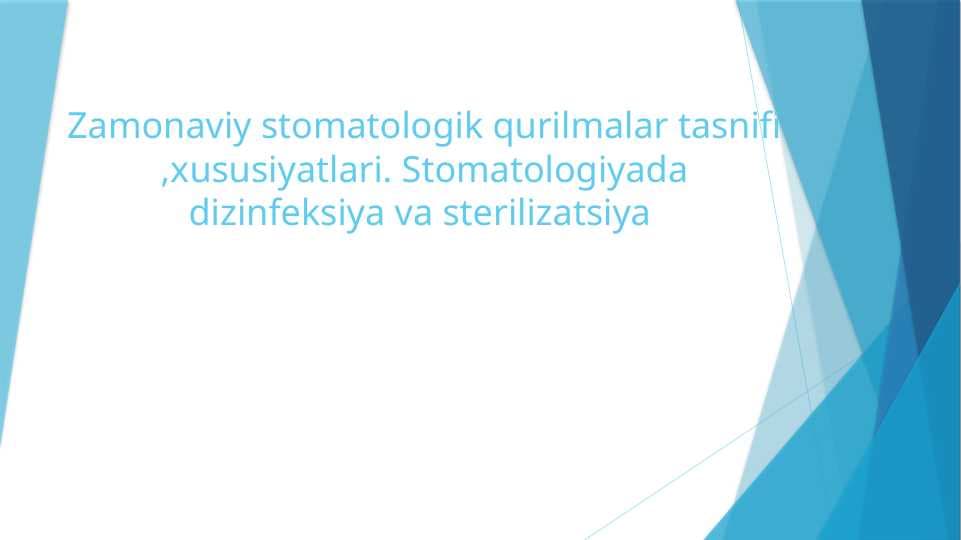 Zamonaviy stomatologik qurilmalar tasnifi ,xususiyatlari. Stomatologiyada dizinfeksiya va sterilizatsiya